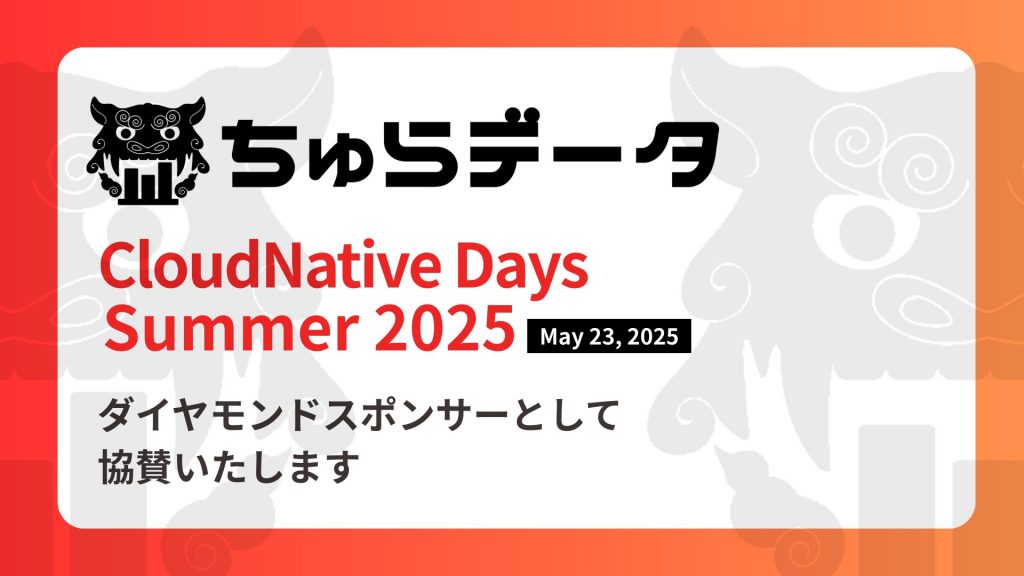 ちゅらデータ

CloudNative Days Summer 2025

May 23, 2025

ダイヤモンドスポンサーとして協賛いたします